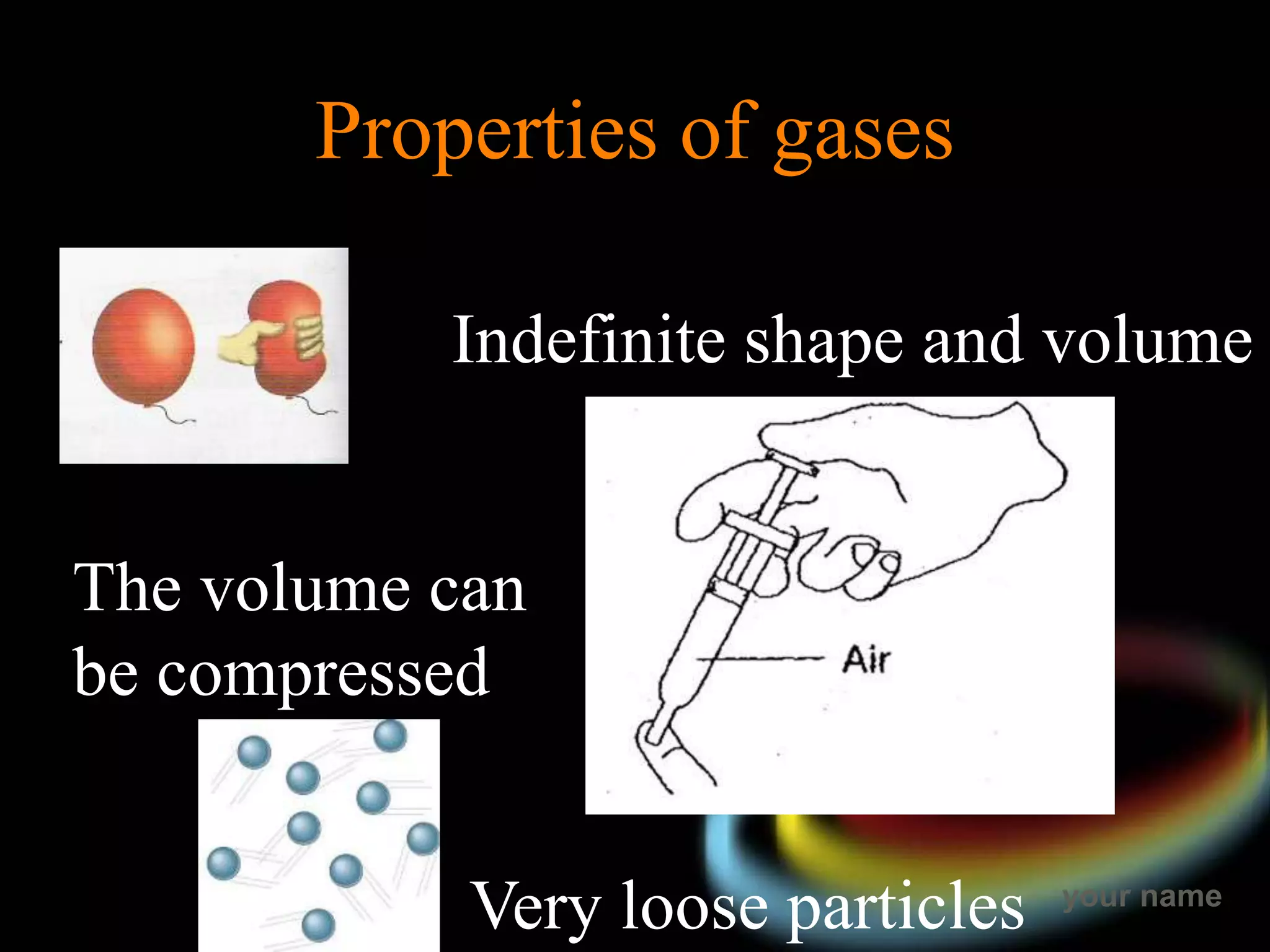 Properties of gases

Indefinite shape and volume

The volume can be compressed

Air

Very loose particles

your name